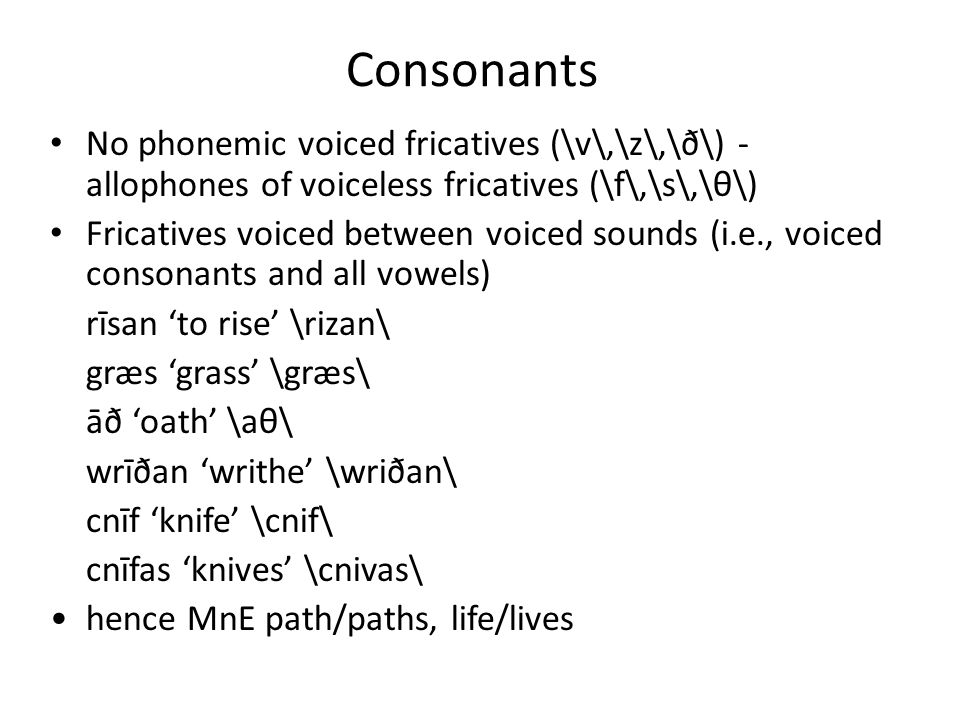 Consonants

• No phonemic voiced fricatives (\v\,\z\,\ð\) - allophones of voiceless fricatives (\f\,\s\,\θ\)

• Fricatives voiced between voiced sounds (i.e., voiced consonants and all vowels)

rīsan ‘to rise’ \rizan\

græs ‘grass’ \græs\

āð ‘oath’ \aθ\

wrīðan ‘writhe’ \wriðan\

cnīf ‘knife’ \cnif\

cnīfas ‘knives’ \cnivas\

• hence MnE path/paths, life/lives